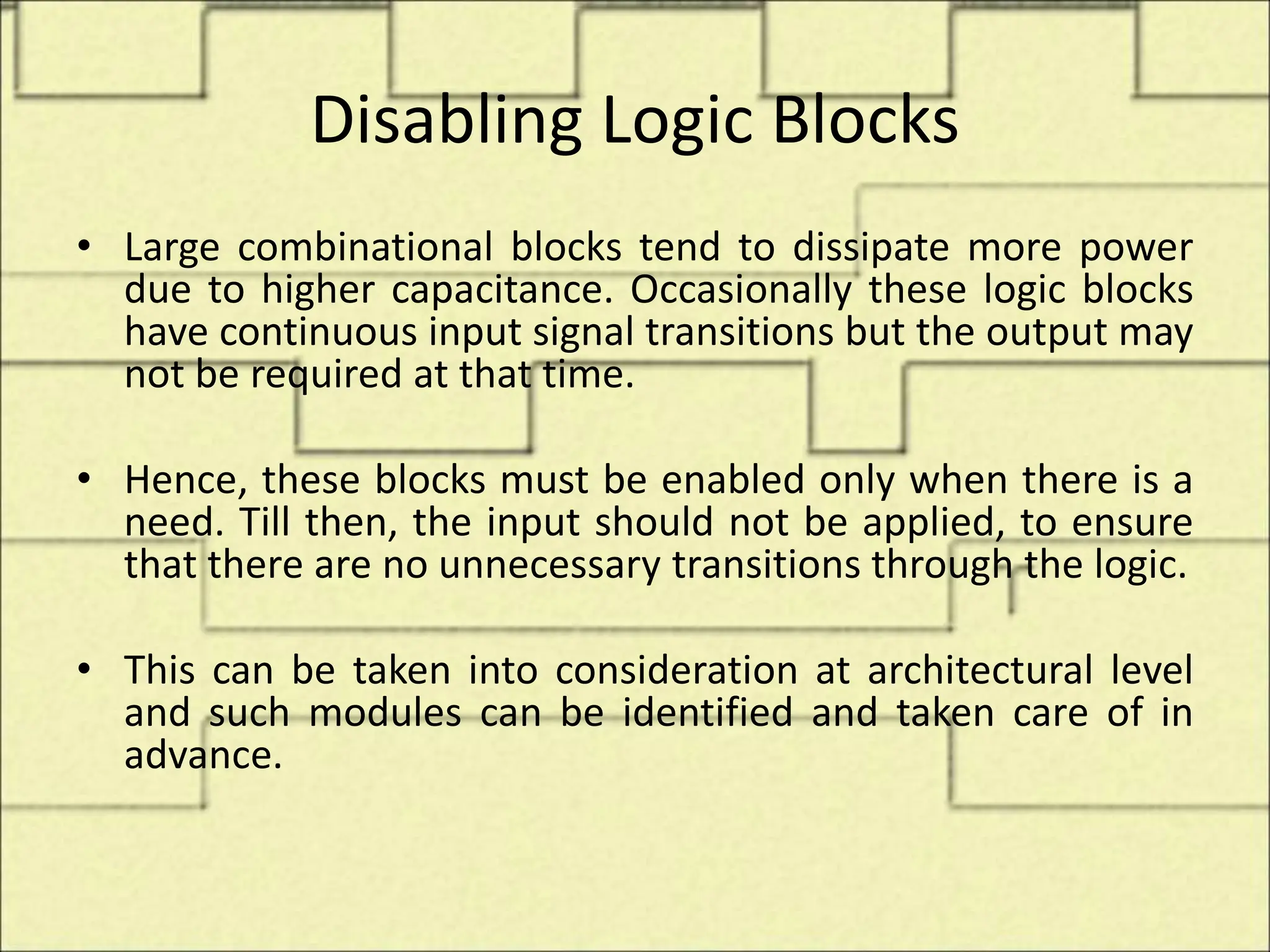 Disabling Logic Blocks

• Large combinational blocks tend to dissipate more power due to higher capacitance. Occasionally these logic blocks have continuous input signal transitions but the output may not be required at that time.

• Hence, these blocks must be enabled only when there is a need. Till then, the input should not be applied, to ensure that there are no unnecessary transitions through the logic.

• This can be taken into consideration at architectural level and such modules can be identified and taken care of in advance.